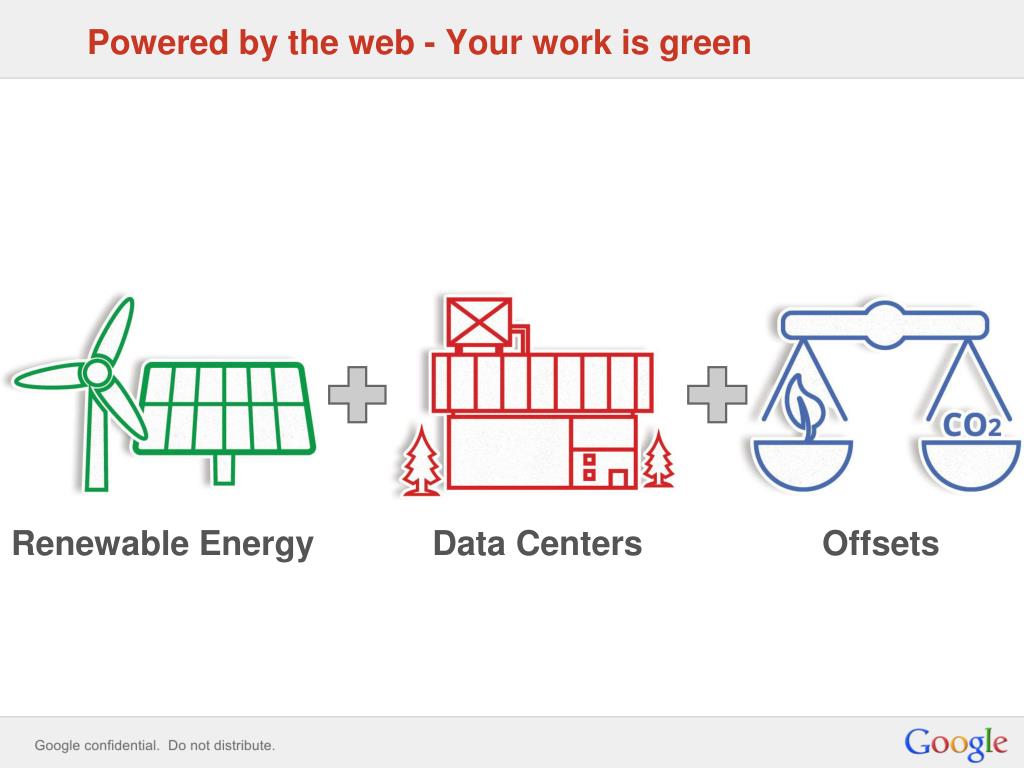 Powered by the web - Your work is green

$CO_2$

Renewable Energy

Data Centers

Offsets

Google confidential. Do not distribute.

Google